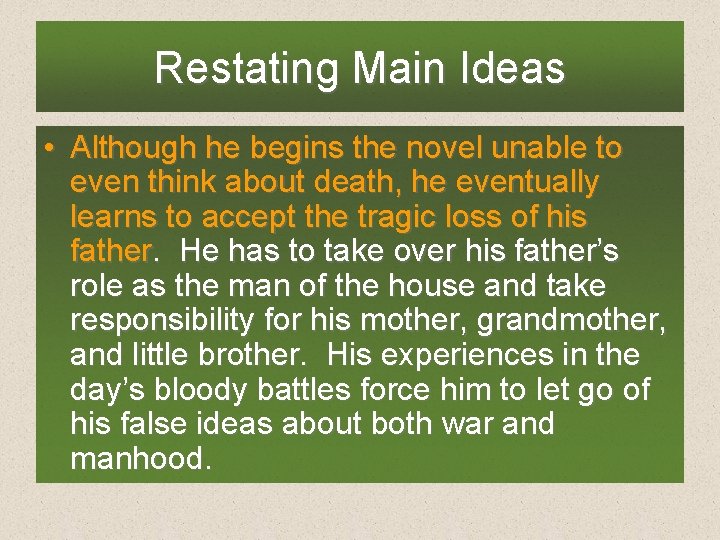 Restating Main Ideas

• Although he begins the novel unable to even think about death, he eventually learns to accept the tragic loss of his father. He has to take over his father's role as the man of the house and take responsibility for his mother, grandmother, and little brother. His experiences in the day's bloody battles force him to let go of his false ideas about both war and manhood.